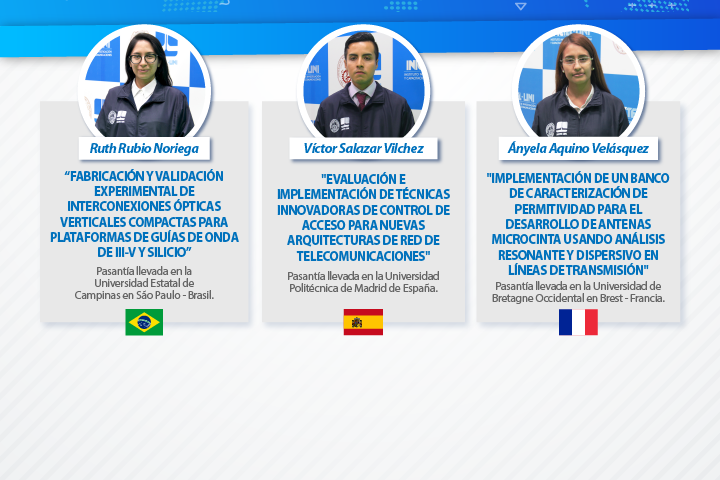 Ruth Rubio Noriega

“FABRICACIÓN Y VALIDACIÓN EXPERIMENTAL DE INTERCONEXIONES ÓPTICAS VERTICALES COMPACTAS PARA PLATAFORMAS DE GUÍAS DE ONDA DE III-V Y SILICIO”

Pasantía llevada en la Universidad Estatal de Campinas en São Paulo - Brasil.

Víctor Salazar Vilchez

"EVALUACIÓN E IMPLEMENTACIÓN DE TÉCNICAS INNOVADORAS DE CONTROL DE ACCESO PARA NUEVAS ARQUITECTURAS DE RED DE TELECOMUNICACIONES"

Pasantía llevada en la Universidad Politécnica de Madrid de España.

Ányela Aquino Velásquez

"IMPLEMENTACIÓN DE UN BANCO DE CARACTERIZACIÓN DE PERMITIVIDAD PARA EL DESARROLLO DE ANTENAS MICROCINTA USANDO ANÁLISIS RESONANTE Y DISPERSIVO EN LÍNEAS DE TRANSMISIÓN"

Pasantía llevada en la Universidad de Bretagne Occidental en Brest - Francia.